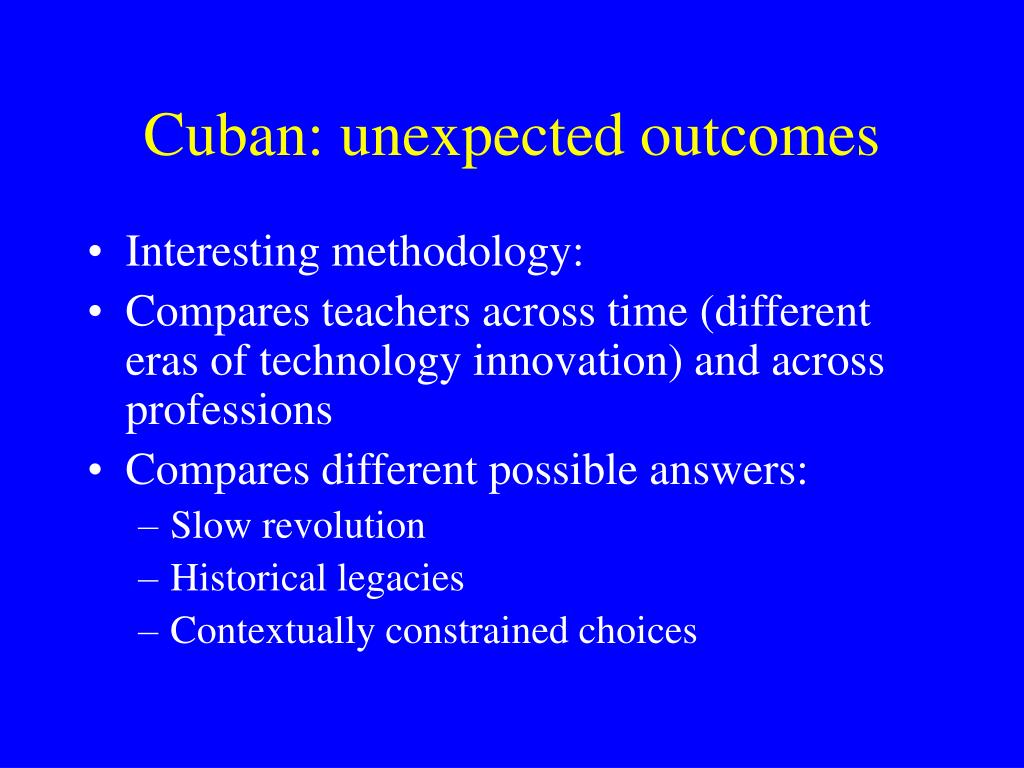 Cuban: unexpected outcomes

• Interesting methodology:
• Compares teachers across time (different eras of technology innovation) and across professions
• Compares different possible answers:
– Slow revolution
– Historical legacies
– Contextually constrained choices